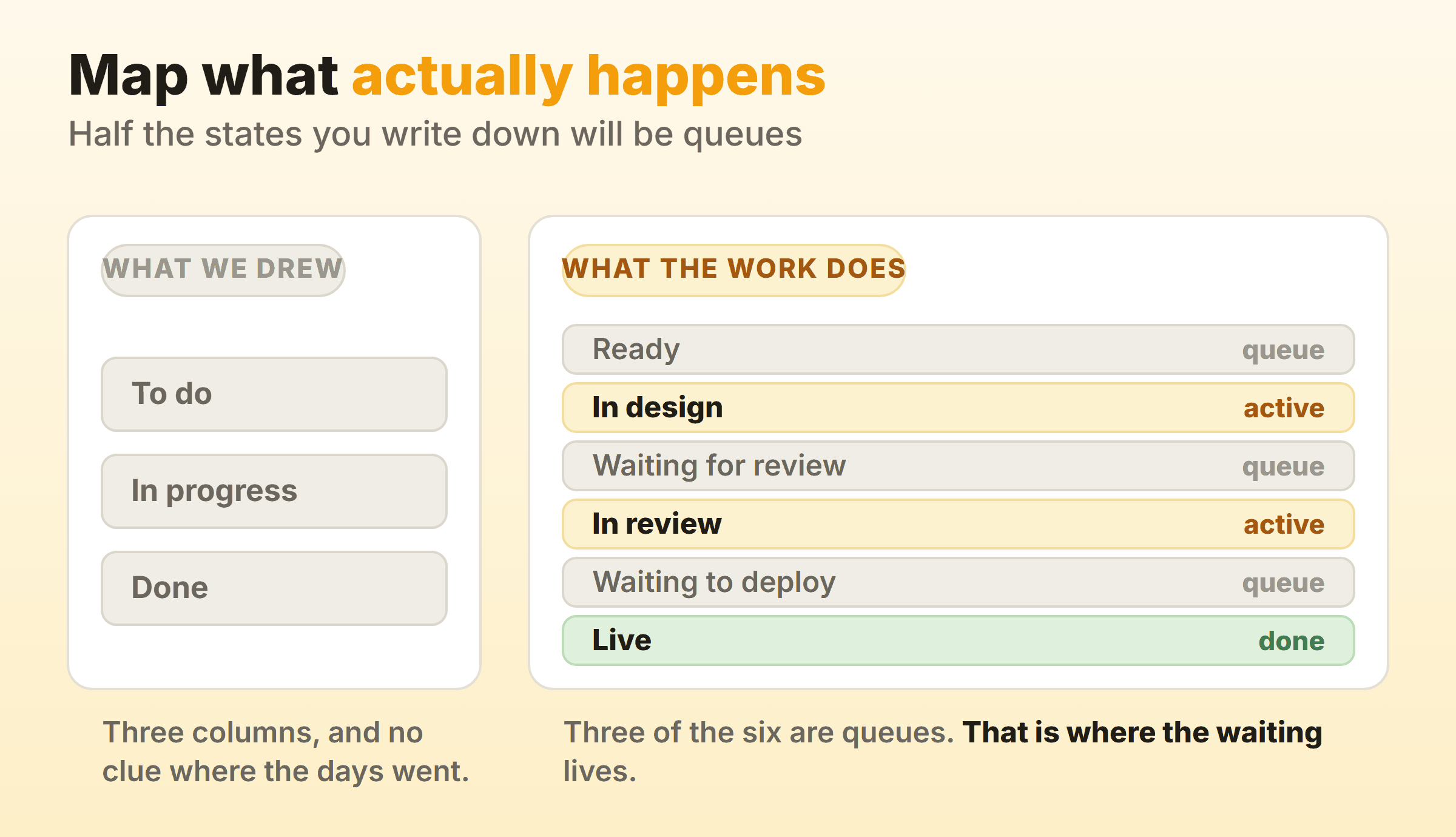 Map what actually happens
Half the states you write down will be queues

WHAT WE DREW

To do

In progress

Done

Three columns, and no clue where the days went.

WHAT THE WORK DOES

Ready queue
In design active
Waiting for review queue
In review active
Waiting to deploy queue
Live done

Three of the six are queues. That is where the waiting lives.